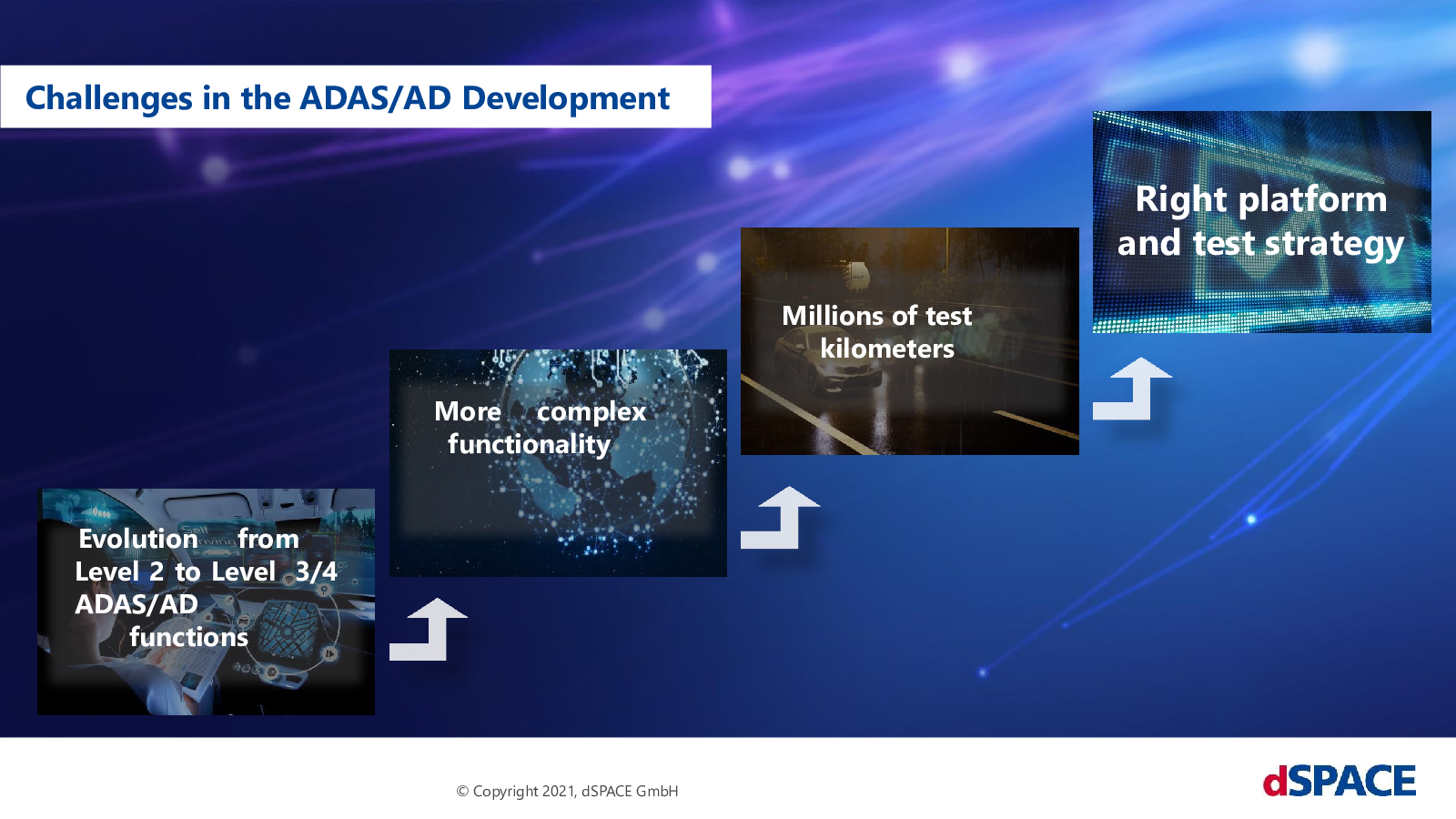 Challenges in the ADAS/AD Development

Evolution from Level 2 to Level 3/4 ADAS/AD functions

More complex functionality

Millions of test kilometers

Right platform and test strategy

© Copyright 2021, dSPACE GmbH

dSPACE